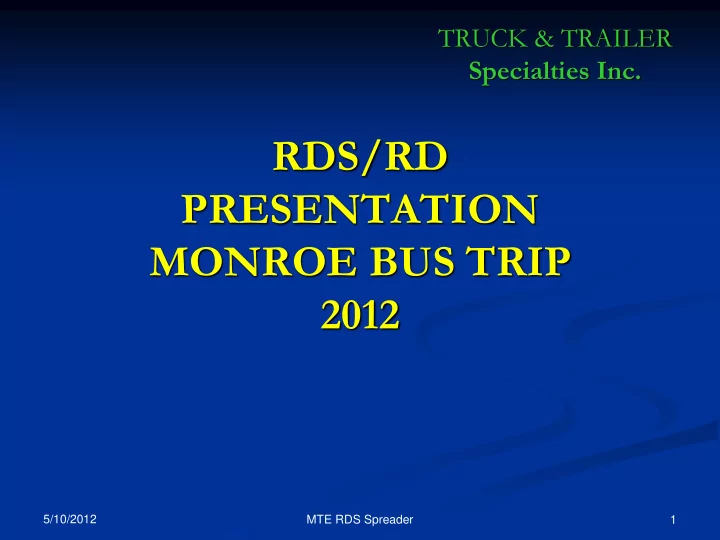 TRUCK & TRAILER
Specialties Inc.

RDS/RD
PRESENTATION
MONROE BUS TRIP
2012

5/10/2012

MTE RDS Spreader

1